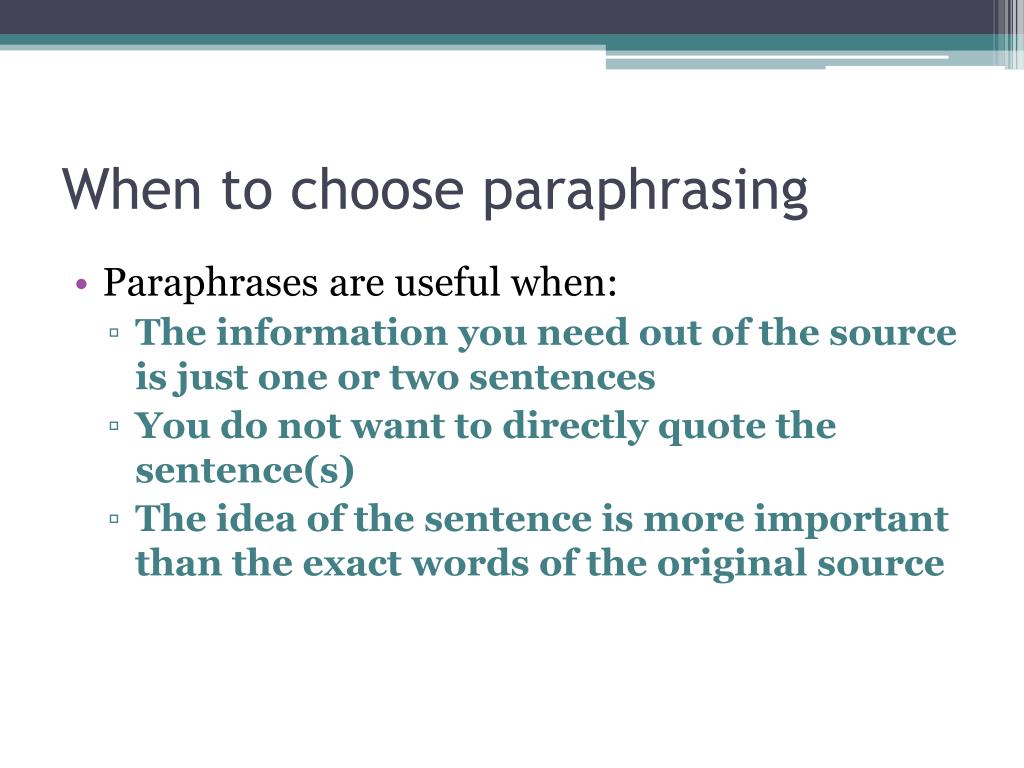 When to choose paraphrasing

• Paraphrases are useful when:
  ▫ The information you need out of the source is just one or two sentences
  ▫ You do not want to directly quote the sentence(s)
  ▫ The idea of the sentence is more important than the exact words of the original source